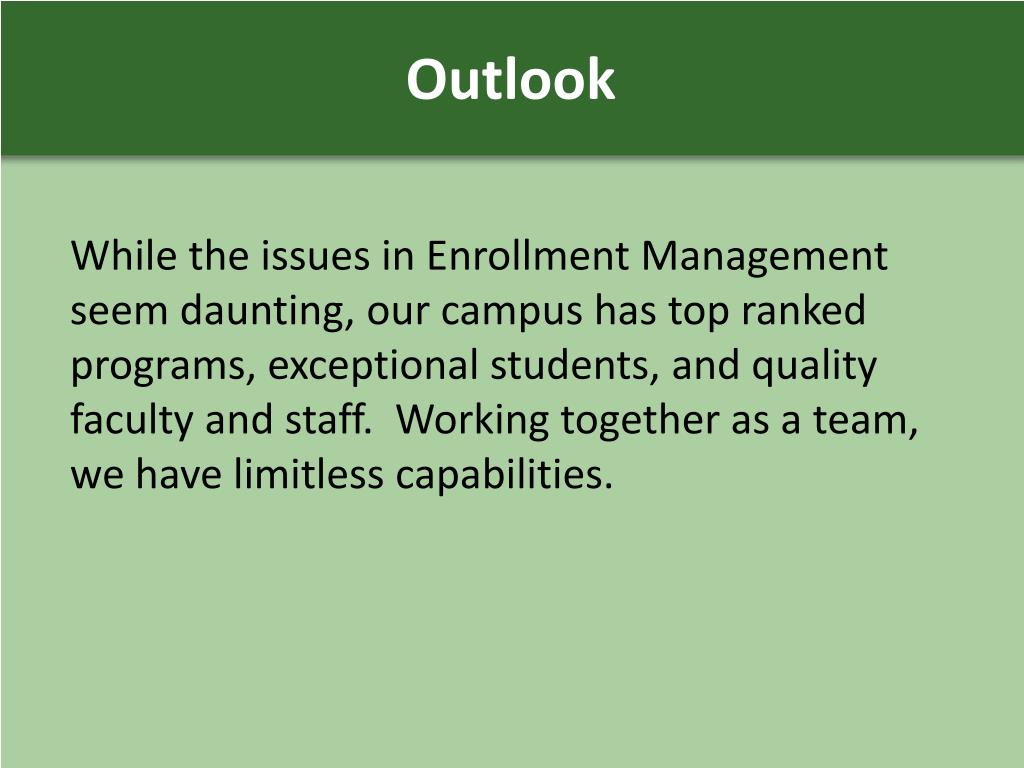 Outlook

While the issues in Enrollment Management seem daunting, our campus has top ranked programs, exceptional students, and quality faculty and staff.  Working together as a team, we have limitless capabilities.